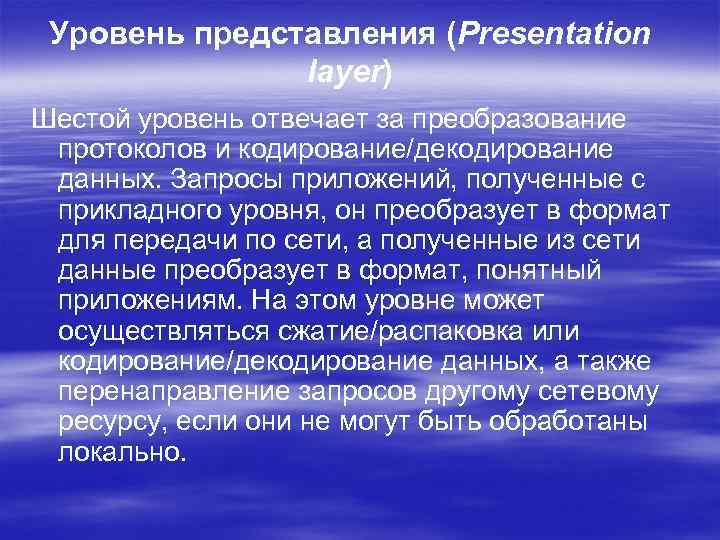 Уровень представления (Presentation layer)

Шестой уровень отвечает за преобразование протоколов и кодирование/декодирование данных. Запросы приложений, полученные с прикладного уровня, он преобразует в формат для передачи по сети, а полученные из сети данные преобразует в формат, понятный приложениям. На этом уровне может осуществляться сжатие/распаковка или кодирование/декодирование данных, а также перенаправление запросов другому сетевому ресурсу, если они не могут быть обработаны локально.